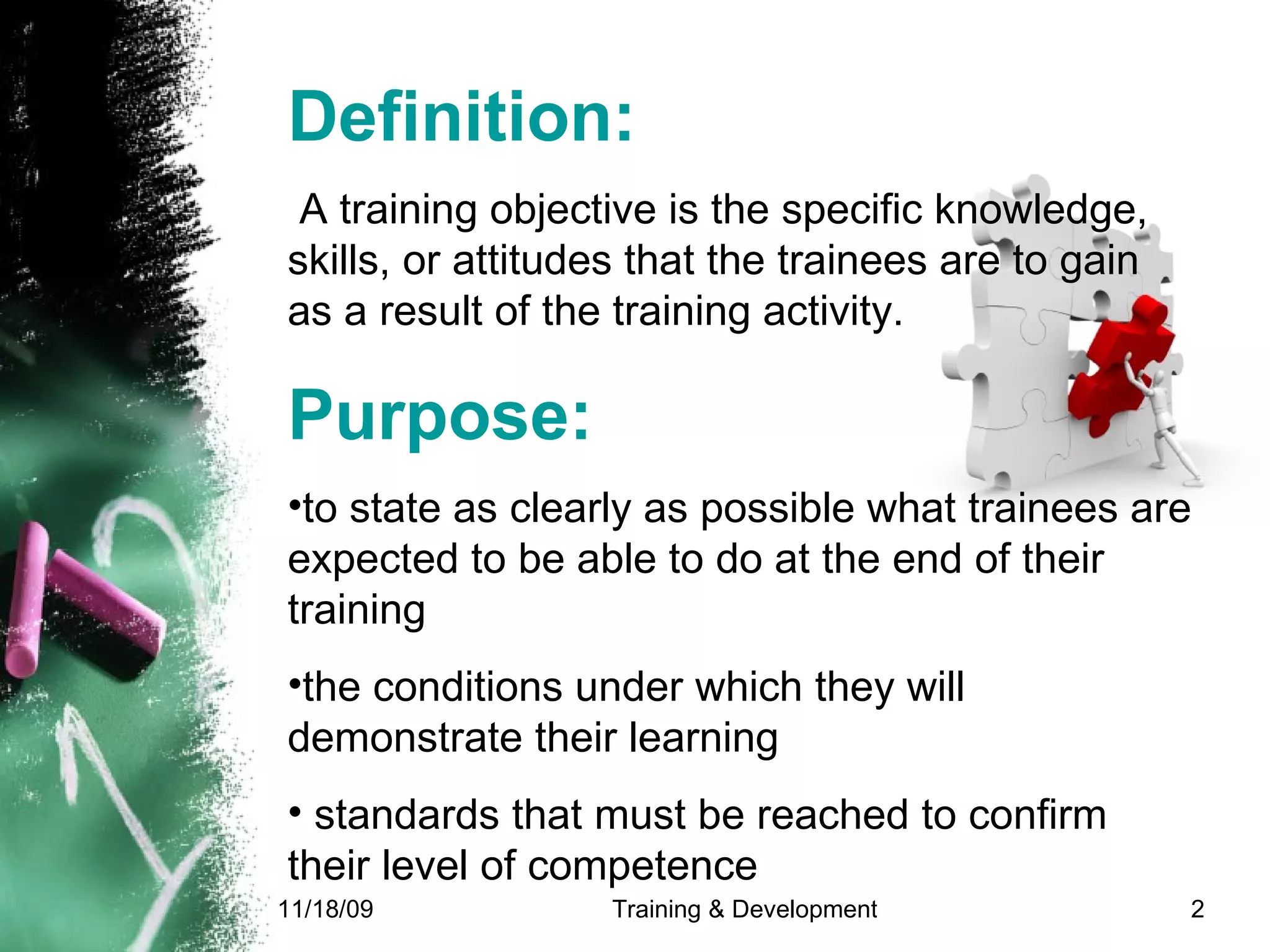 Definition:

A training objective is the specific knowledge, skills, or attitudes that the trainees are to gain as a result of the training activity.

Purpose:

•to state as clearly as possible what trainees are expected to be able to do at the end of their training

•the conditions under which they will demonstrate their learning

• standards that must be reached to confirm their level of competence

11/18/09 Training & Development 2